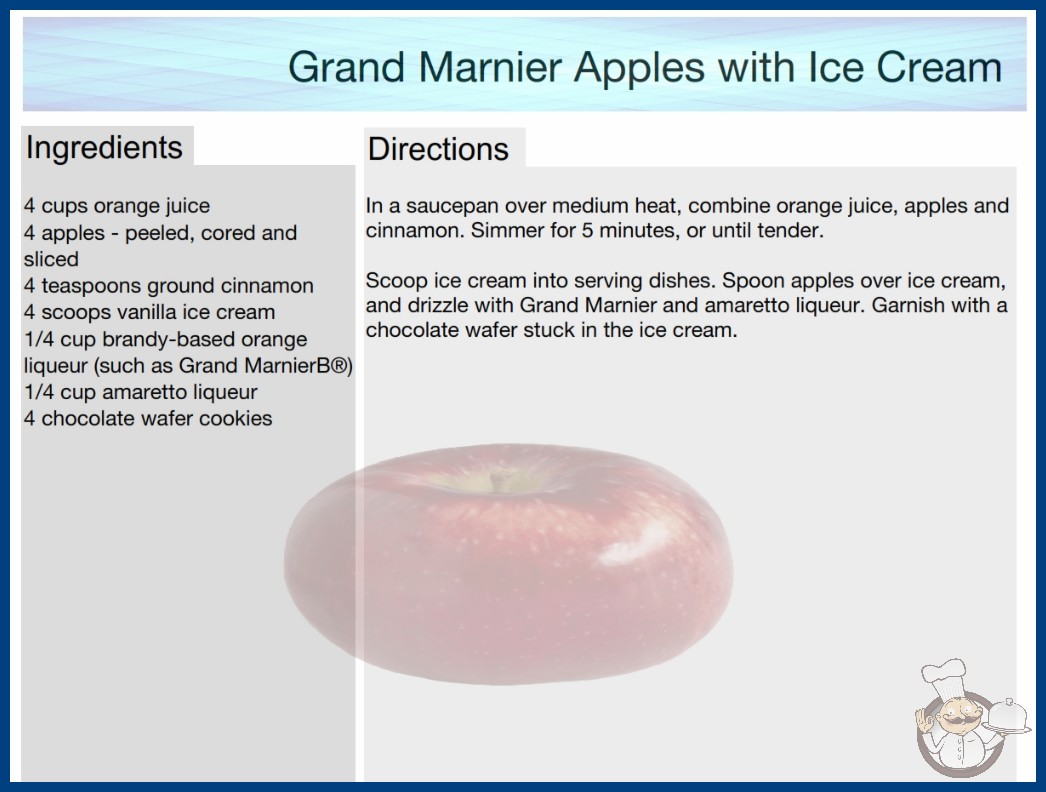 Grand Marnier Apples with Ice Cream

Ingredients

4 cups orange juice
4 apples - peeled, cored and sliced
4 teaspoons ground cinnamon
4 scoops vanilla ice cream
1/4 cup brandy-based orange liqueur (such as Grand MarnierB®)
1/4 cup amaretto liqueur
4 chocolate wafer cookies

Directions

In a saucepan over medium heat, combine orange juice, apples and cinnamon. Simmer for 5 minutes, or until tender.

Scoop ice cream into serving dishes. Spoon apples over ice cream, and drizzle with Grand Marnier and amaretto liqueur. Garnish with a chocolate wafer stuck in the ice cream.